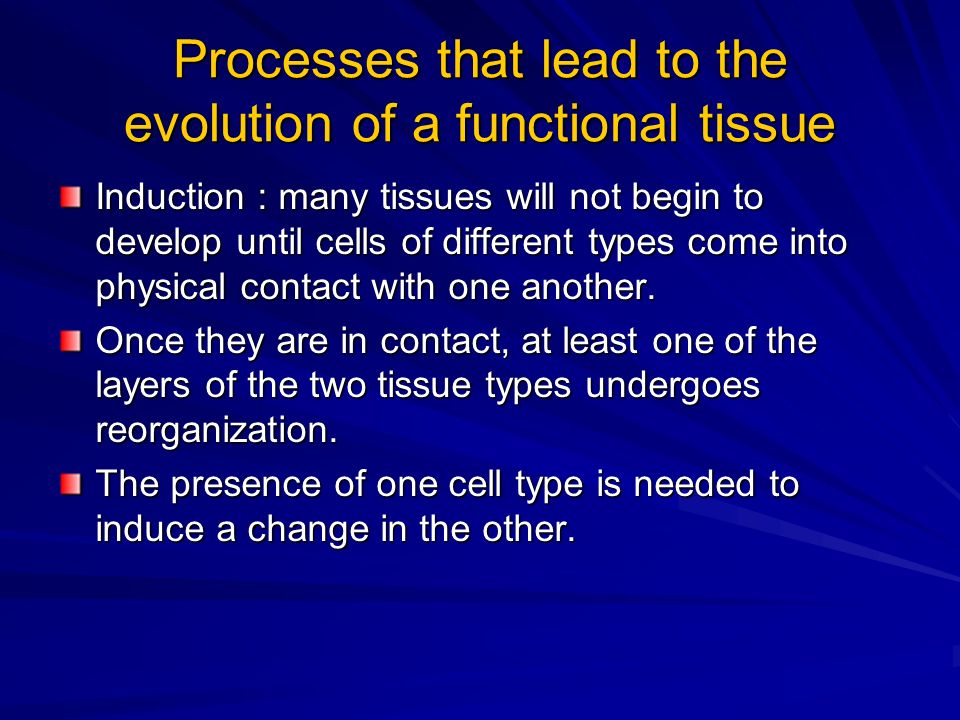 Processes that lead to the evolution of a functional tissue

Induction : many tissues will not begin to develop until cells of different types come into physical contact with one another.

Once they are in contact, at least one of the layers of the two tissue types undergoes reorganization.

The presence of one cell type is needed to induce a change in the other.